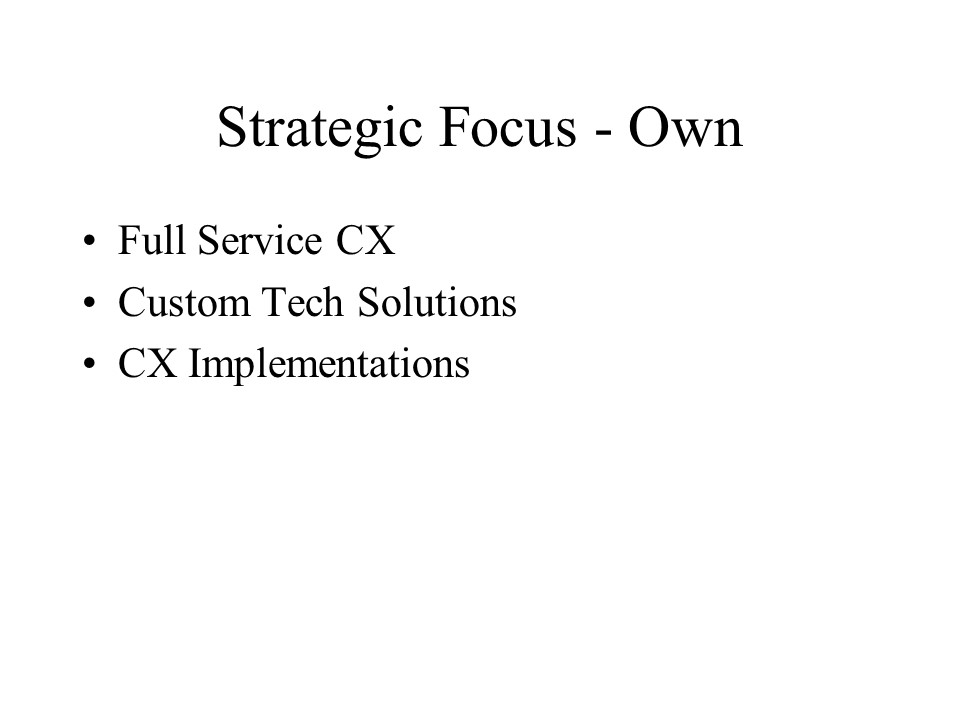 Strategic Focus - Own

• Full Service CX
• Custom Tech Solutions
• CX Implementations